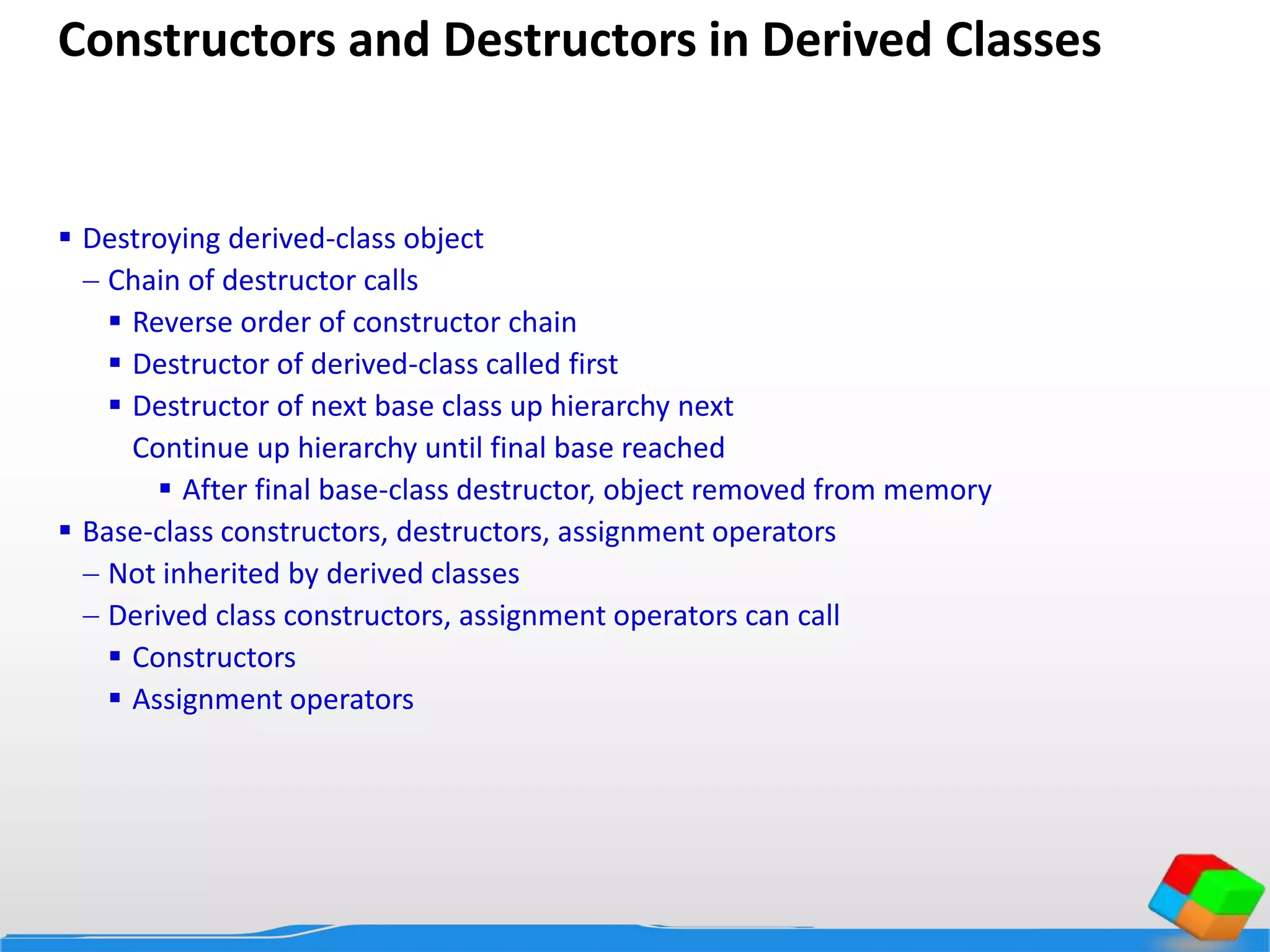 Constructors and Destructors in Derived Classes

▪ Destroying derived-class object
– Chain of destructor calls
▪ Reverse order of constructor chain
▪ Destructor of derived-class called first
▪ Destructor of next base class up hierarchy next
Continue up hierarchy until final base reached
▪ After final base-class destructor, object removed from memory
▪ Base-class constructors, destructors, assignment operators
– Not inherited by derived classes
– Derived class constructors, assignment operators can call
▪ Constructors
▪ Assignment operators